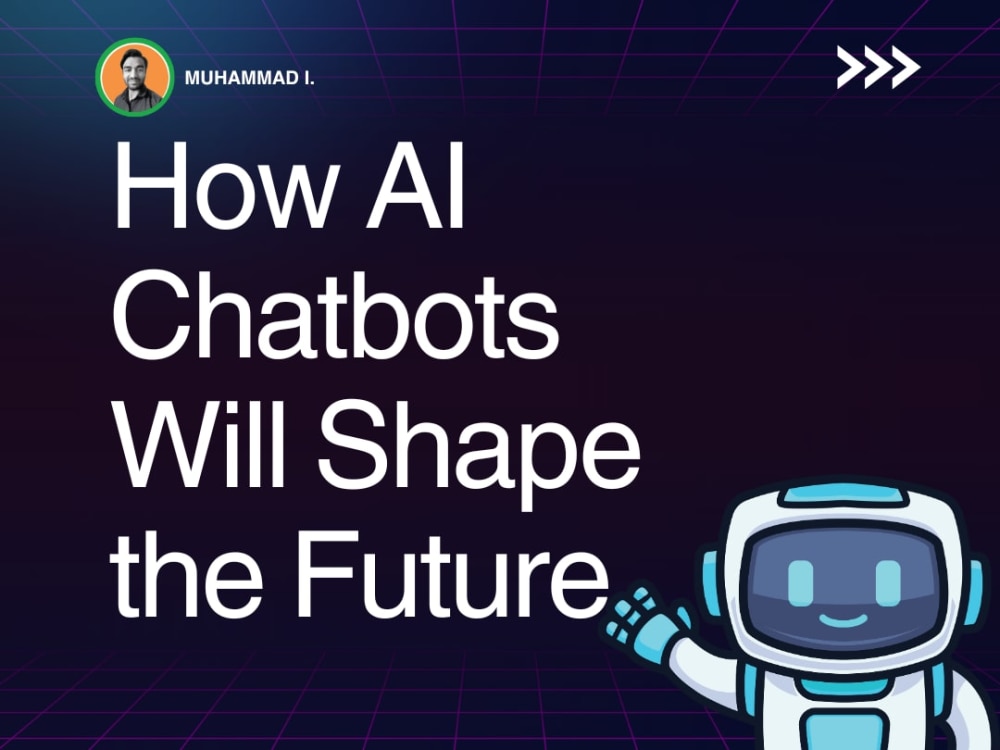 MUHAMMAD I.

How AI Chatbots Will Shape the Future